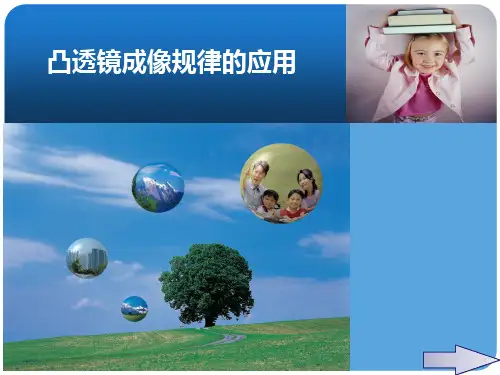 凸透镜成像规律的应用